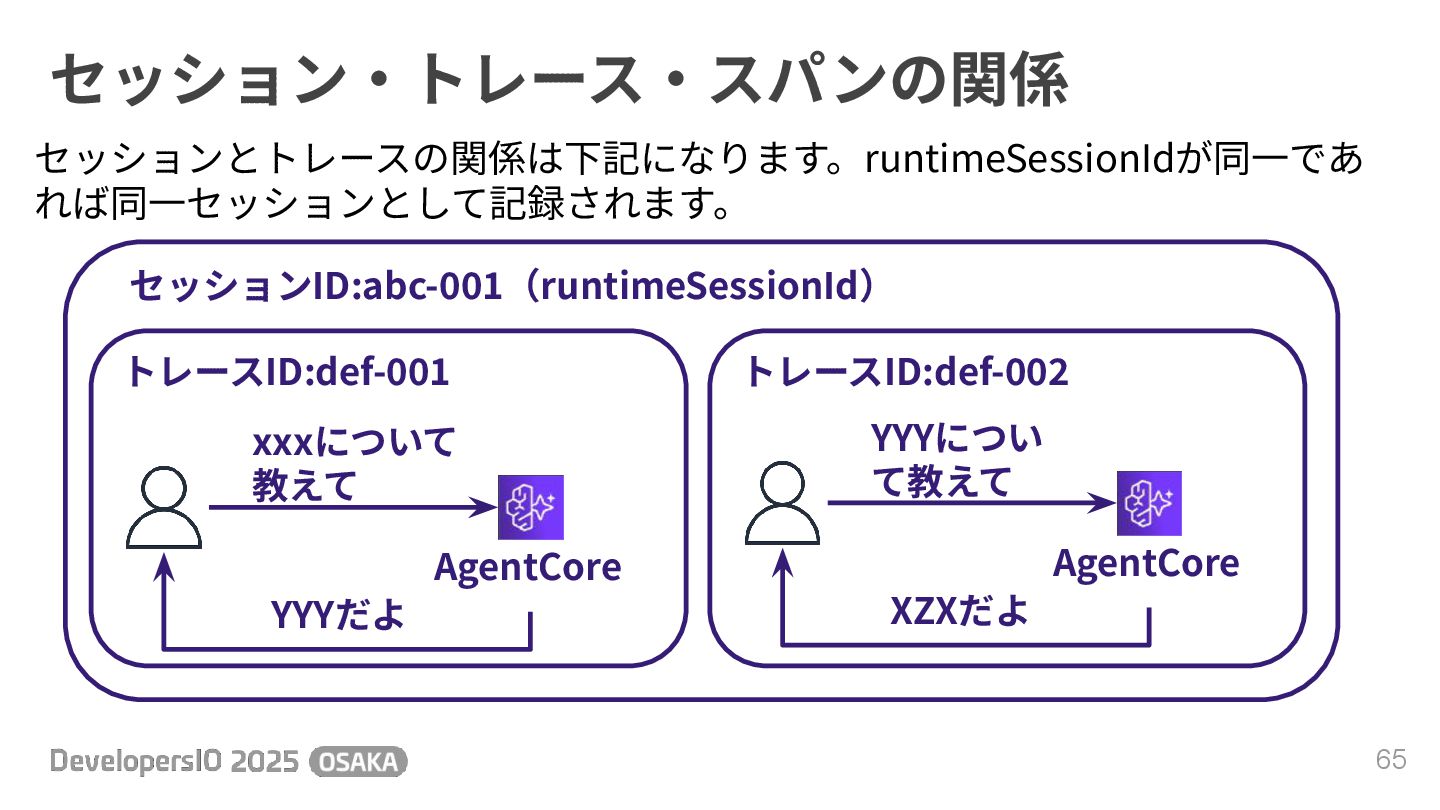 セッション・トレース・スパンの関係

セッションとトレースの関係は下記になります。runtimeSessionIdが同一であれば同一セッションとして記録されます。

セッションID:abc-001（runtimeSessionId）

トレースID:def-001

xxxについて教えて

AgentCore

YYYだよ

トレースID:def-002

YYYについて教えて

AgentCore

XZXだよ

DevelopersIO 2025 OSAKA

65